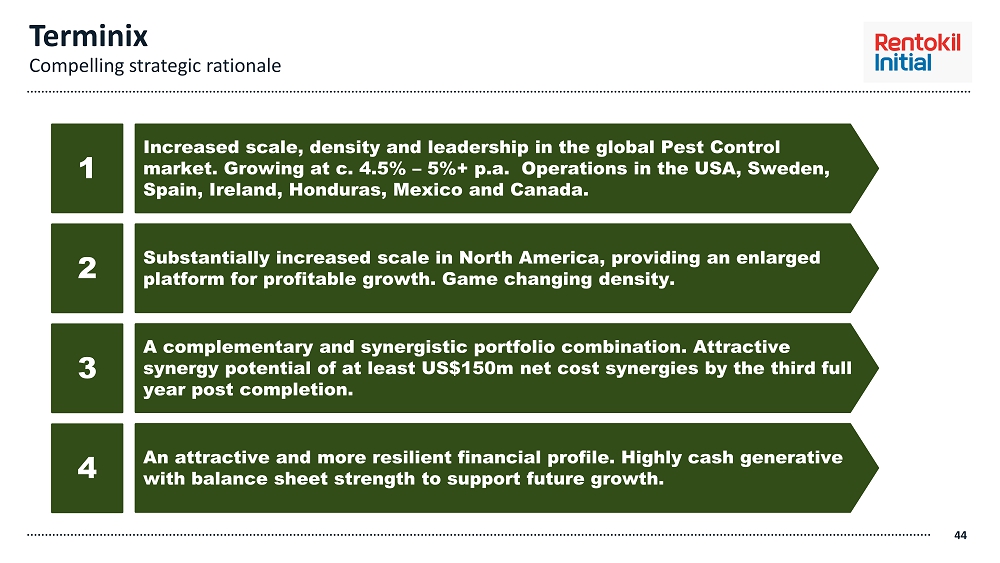 Terminix
Compelling strategic rationale

Rentokil Initial

1

Increased scale, density and leadership in the global Pest Control market. Growing at c. 4.5% – 5%+ p.a. Operations in the USA, Sweden, Spain, Ireland, Honduras, Mexico and Canada.

2

Substantially increased scale in North America, providing an enlarged platform for profitable growth. Game changing density.

3

A complementary and synergistic portfolio combination. Attractive synergy potential of at least US$150m net cost synergies by the third full year post completion.

4

An attractive and more resilient financial profile. Highly cash generative with balance sheet strength to support future growth.

44